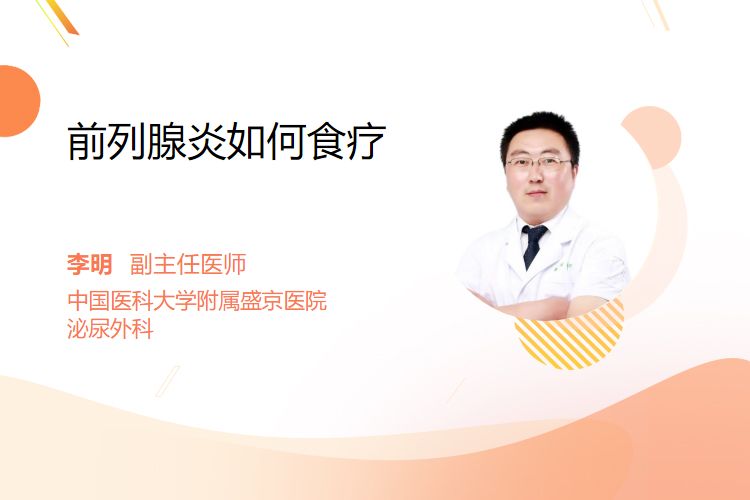 前列腺炎如何食疗

李明 副主任医师
中国医科大学附属盛京医院
泌尿外科